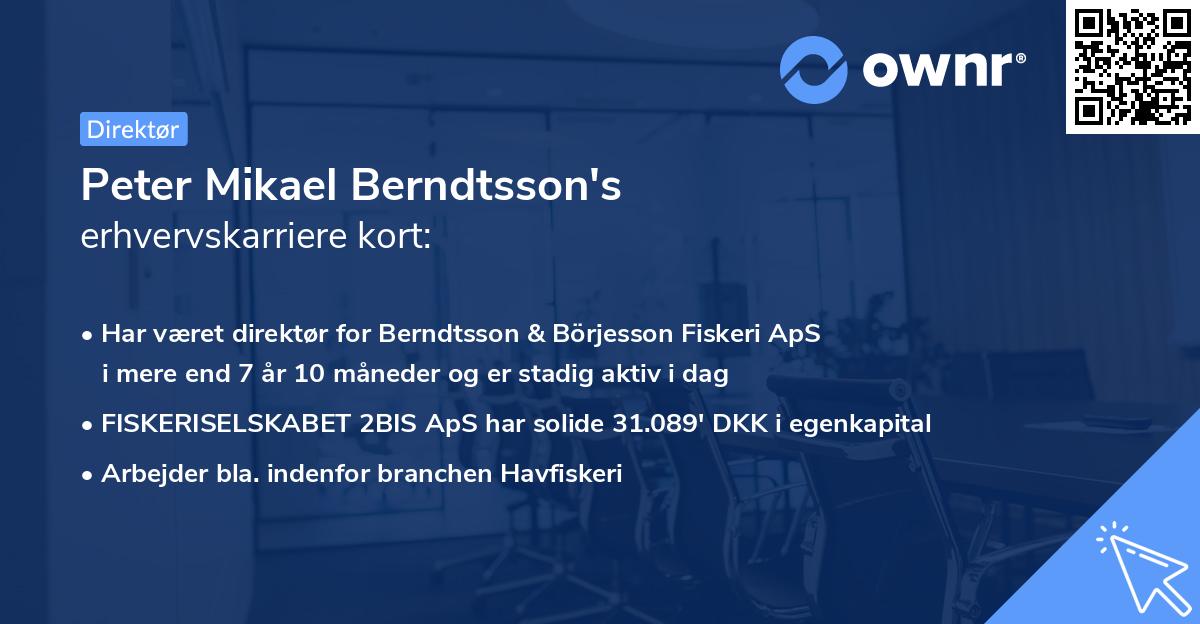 ownr®

Direktør

Peter Mikael Berndtsson's
erhvervskarriere kort:

• Har været direktør for Berndtsson & Börjesson Fiskeri ApS i mere end 7 år 10 måneder og er stadig aktiv i dag
• FISKERISELSKABET 2BIS ApS har solide 31.089' DKK i egenkapital
• Arbejder bla. indenfor branchen Havfiskeri